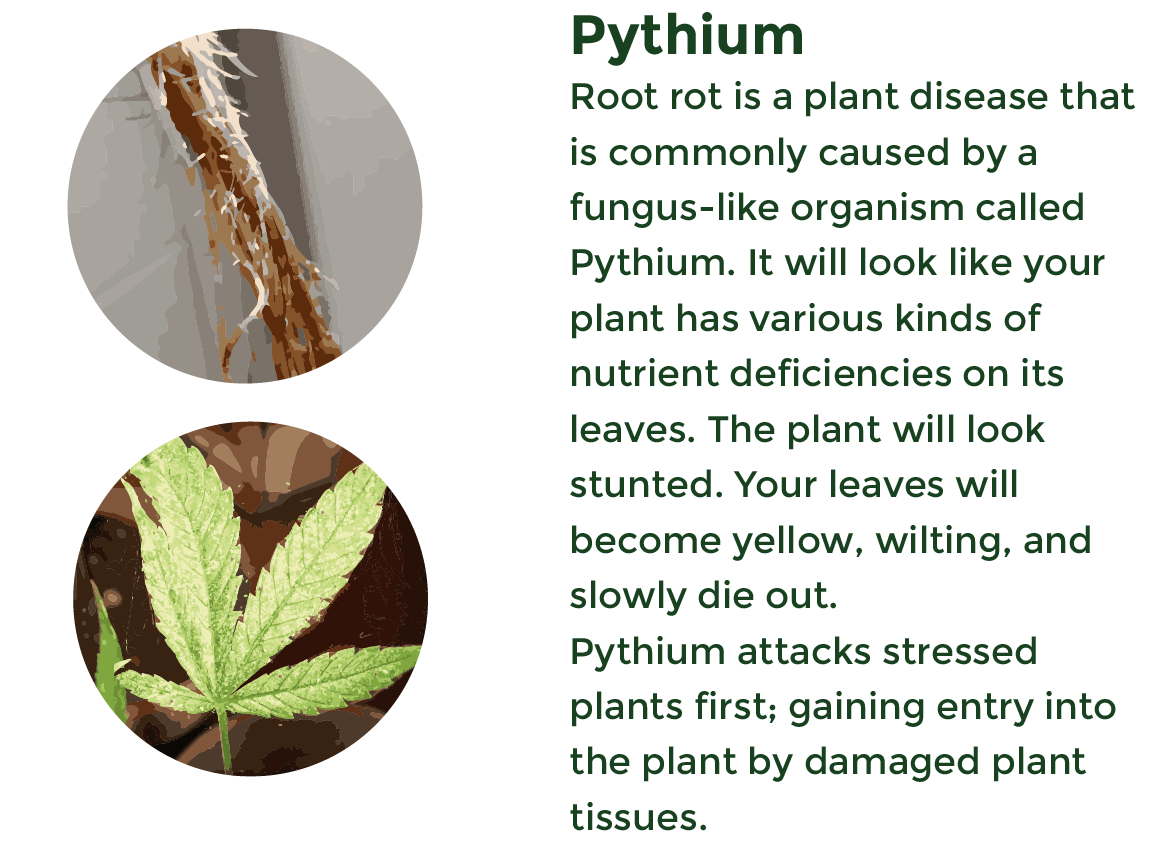 Pythium

Root rot is a plant disease that is commonly caused by a fungus-like organism called Pythium. It will look like your plant has various kinds of nutrient deficiencies on its leaves. The plant will look stunted. Your leaves will become yellow, wilting, and slowly die out.
Pythium attacks stressed plants first; gaining entry into the plant by damaged plant tissues.